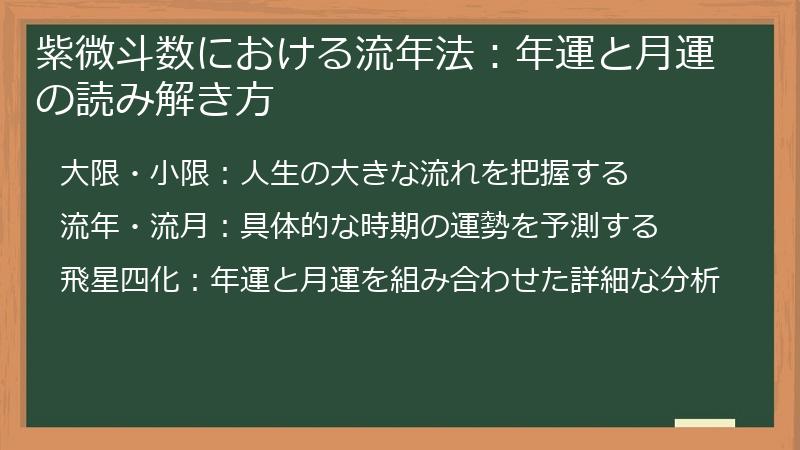 紫微斗数における流年法：年運と月運の読み解き方

大限・小限：人生の大きな流れを把握する

流年・流月：具体的な時期の運勢を予測する

飛星四化：年運と月運を組み合わせた詳細な分析